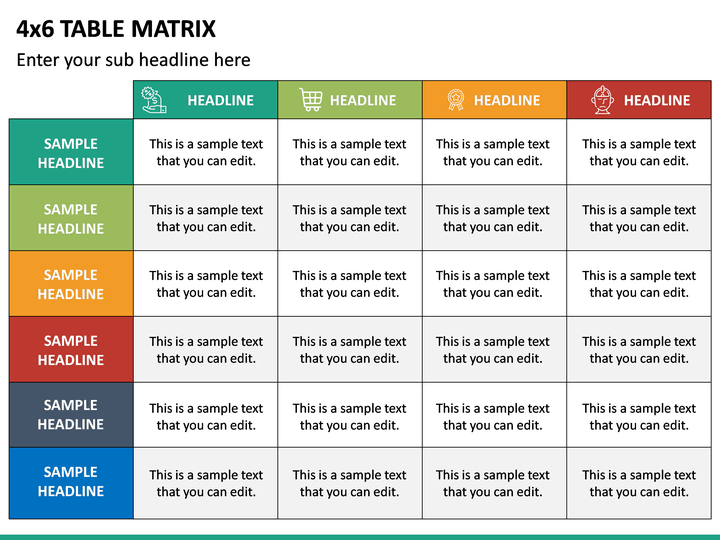 4x6 TABLE MATRIX

Enter your sub headline here

| | HEADLINE | HEADLINE | HEADLINE | HEADLINE |
|---|---|---|---|---|
| SAMPLE HEADLINE | This is a sample text that you can edit. | This is a sample text that you can edit. | This is a sample text that you can edit. | This is a sample text that you can edit. |
| SAMPLE HEADLINE | This is a sample text that you can edit. | This is a sample text that you can edit. | This is a sample text that you can edit. | This is a sample text that you can edit. |
| SAMPLE HEADLINE | This is a sample text that you can edit. | This is a sample text that you can edit. | This is a sample text that you can edit. | This is a sample text that you can edit. |
| SAMPLE HEADLINE | This is a sample text that you can edit. | This is a sample text that you can edit. | This is a sample text that you can edit. | This is a sample text that you can edit. |
| SAMPLE HEADLINE | This is a sample text that you can edit. | This is a sample text that you can edit. | This is a sample text that you can edit. | This is a sample text that you can edit. |
| SAMPLE HEADLINE | This is a sample text that you can edit. | This is a sample text that you can edit. | This is a sample text that you can edit. | This is a sample text that you can edit. |